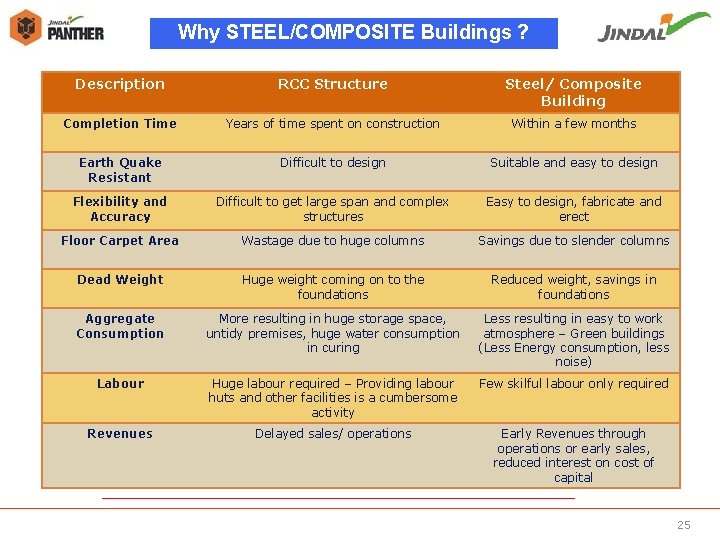 JINDAL PANTHER

Why STEEL/COMPOSITE Buildings ?

JINDAL

| Description | RCC Structure | Steel/ Composite Building |
|---|---|---|
| Completion Time | Years of time spent on construction | Within a few months |
| Earth Quake Resistant | Difficult to design | Suitable and easy to design |
| Flexibility and Accuracy | Difficult to get large span and complex structures | Easy to design, fabricate and erect |
| Floor Carpet Area | Wastage due to huge columns | Savings due to slender columns |
| Dead Weight | Huge weight coming on to the foundations | Reduced weight, savings in foundations |
| Aggregate Consumption | More resulting in huge storage space, untidy premises, huge water consumption in curing | Less resulting in easy to work atmosphere – Green buildings (Less Energy consumption, less noise) |
| Labour | Huge labour required – Providing labour huts and other facilities is a cumbersome activity | Few skilful labour only required |
| Revenues | Delayed sales/ operations | Early Revenues through operations or early sales, reduced interest on cost of capital |

25